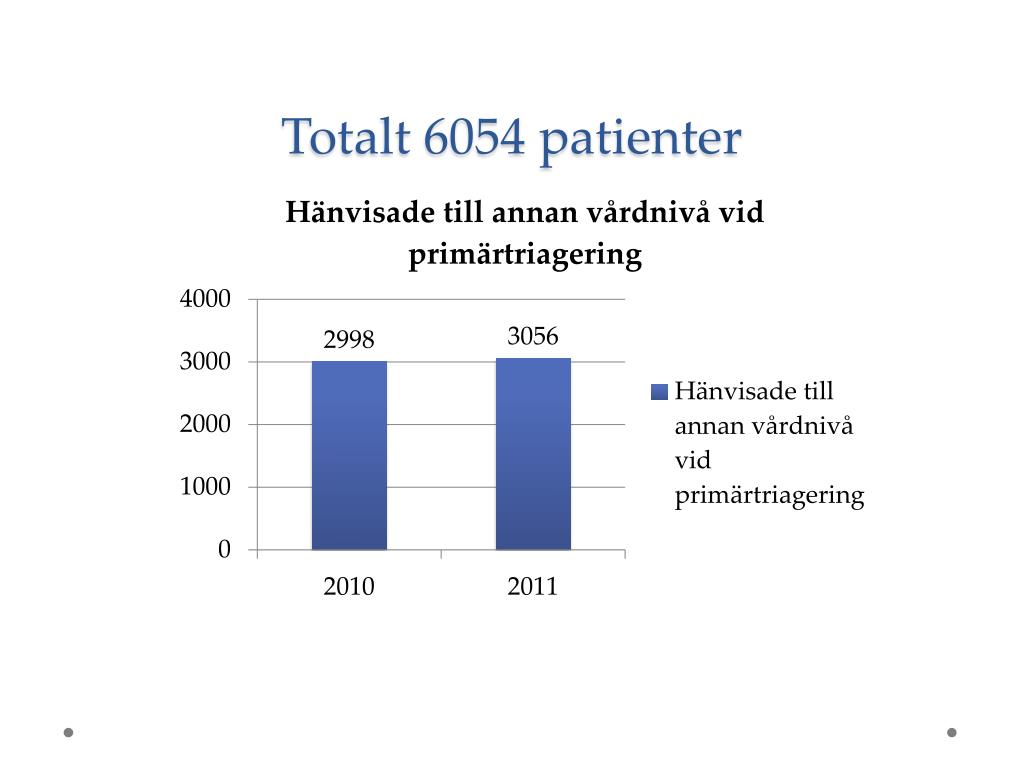 Totalt 6054 patienter

Hänvisade till annan vårdnivå vid primärtriagering

4000
3000
2000
1000
0

2998
3056

2010
2011

Hänvisade till annan vårdnivå vid primärtriagering